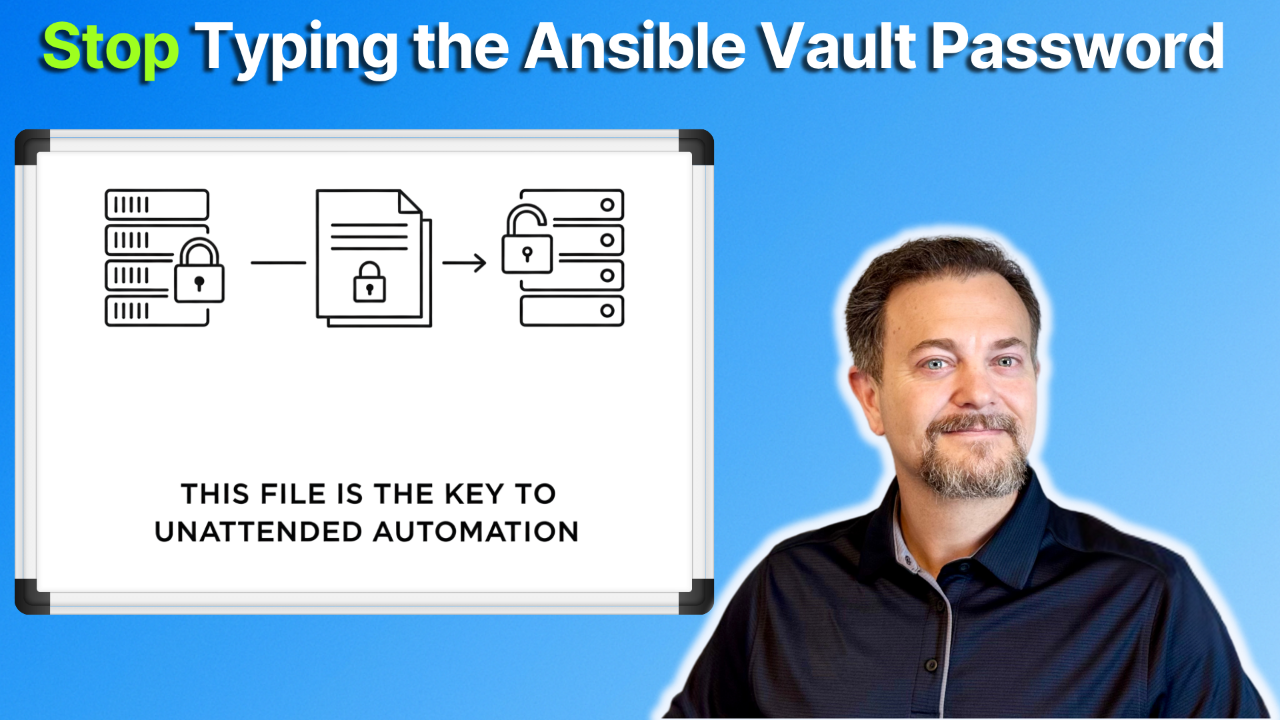 Stop Typing the Ansible Vault Password

THIS FILE IS THE KEY TO UNATTENDED AUTOMATION